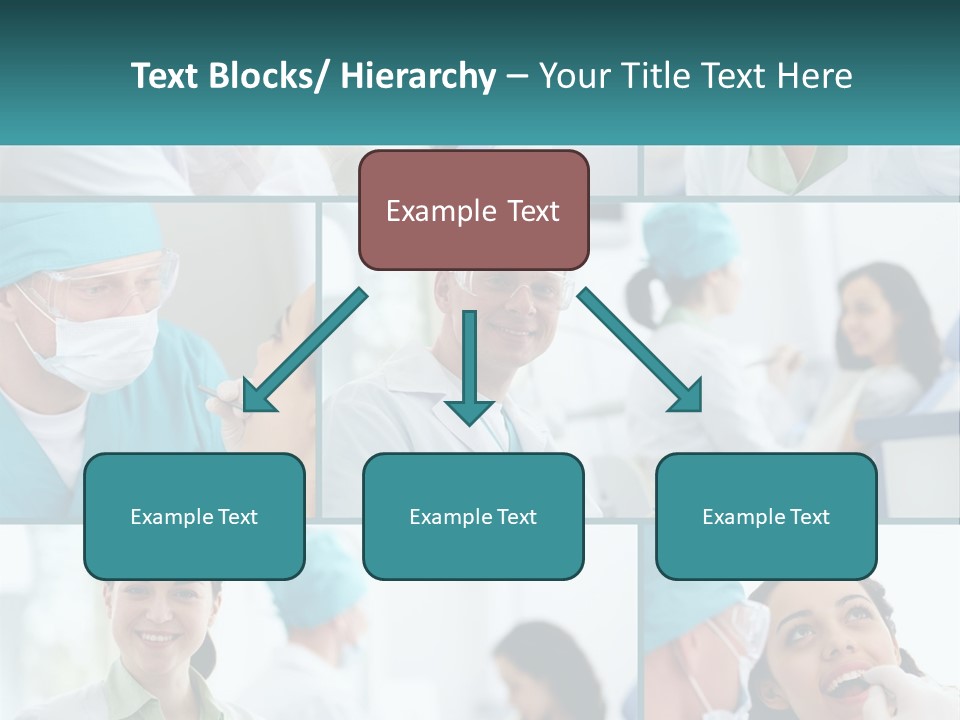 Text Blocks/ Hierarchy – Your Title Text Here

Example Text

Example Text

Example Text

Example Text